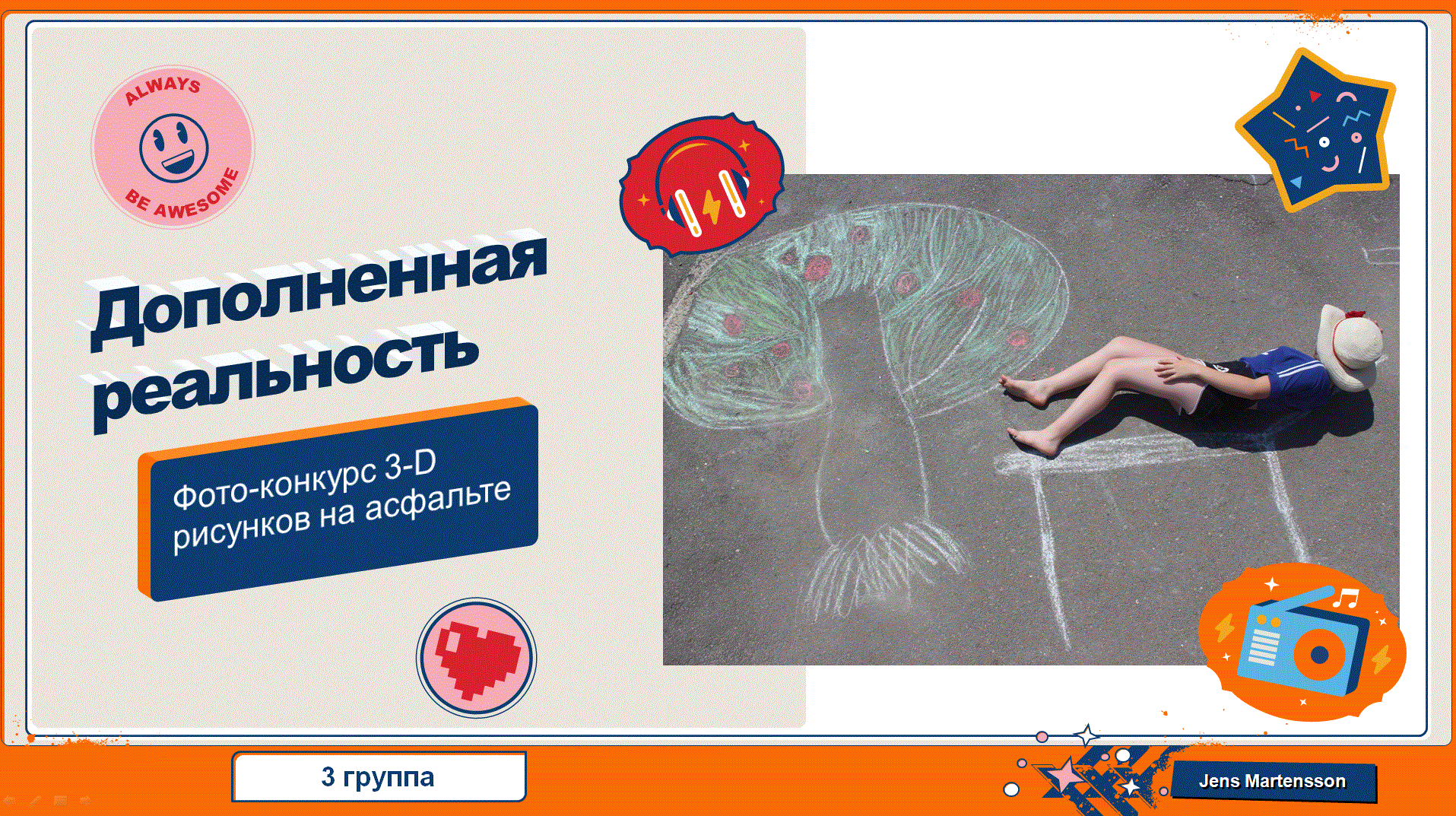 ALWAYS BE AWESOME

Дополненная реальность

Фото-конкурс 3-D рисунков на асфальте

3 группа

Jens Martensson